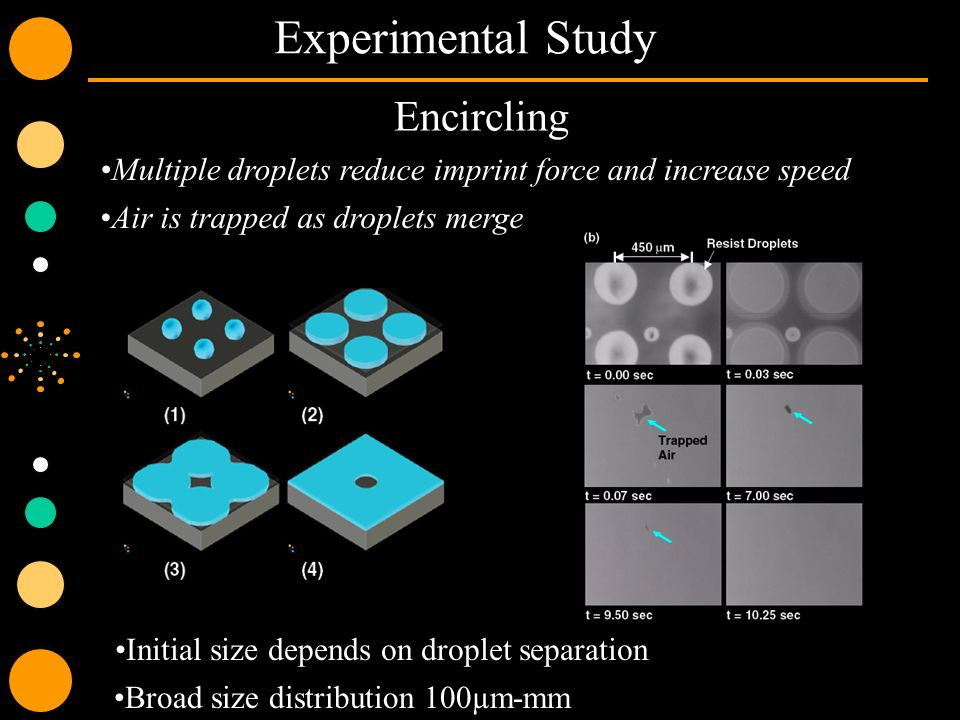 Experimental Study

Encircling

•Multiple droplets reduce imprint force and increase speed

•Air is trapped as droplets merge

(1)

(2)

(3)

(4)

(b)

450 μm

Resist Droplets

t = 0.00 sec

t = 0.03 sec

Trapped Air

t = 0.07 sec

t = 7.00 sec

t = 9.50 sec

t = 10.25 sec

•Initial size depends on droplet separation

•Broad size distribution 100μm-mm